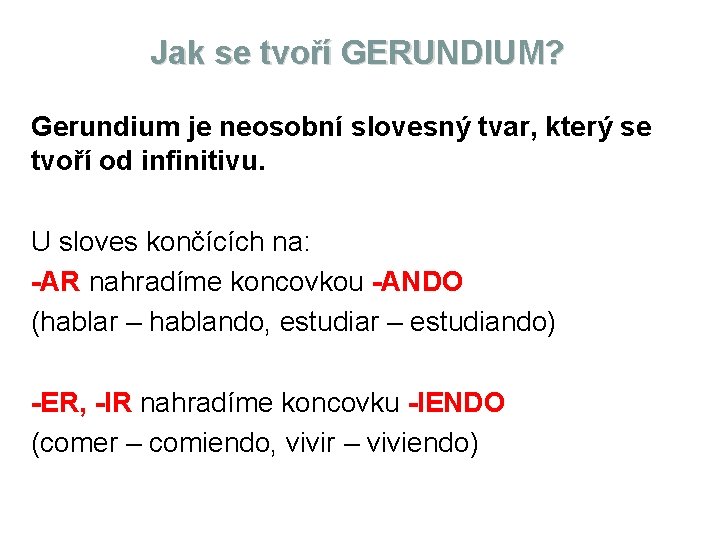 Jak se tvoří GERUNDIUM?

Gerundium je neosobní slovesný tvar, který se tvoří od infinitivu.

U sloves končících na:
-AR nahradíme koncovkou -ANDO
(hablar – hablando, estudiar – estudiando)

-ER, -IR nahradíme koncovku -IENDO
(comer – comiendo, vivir – viviendo)